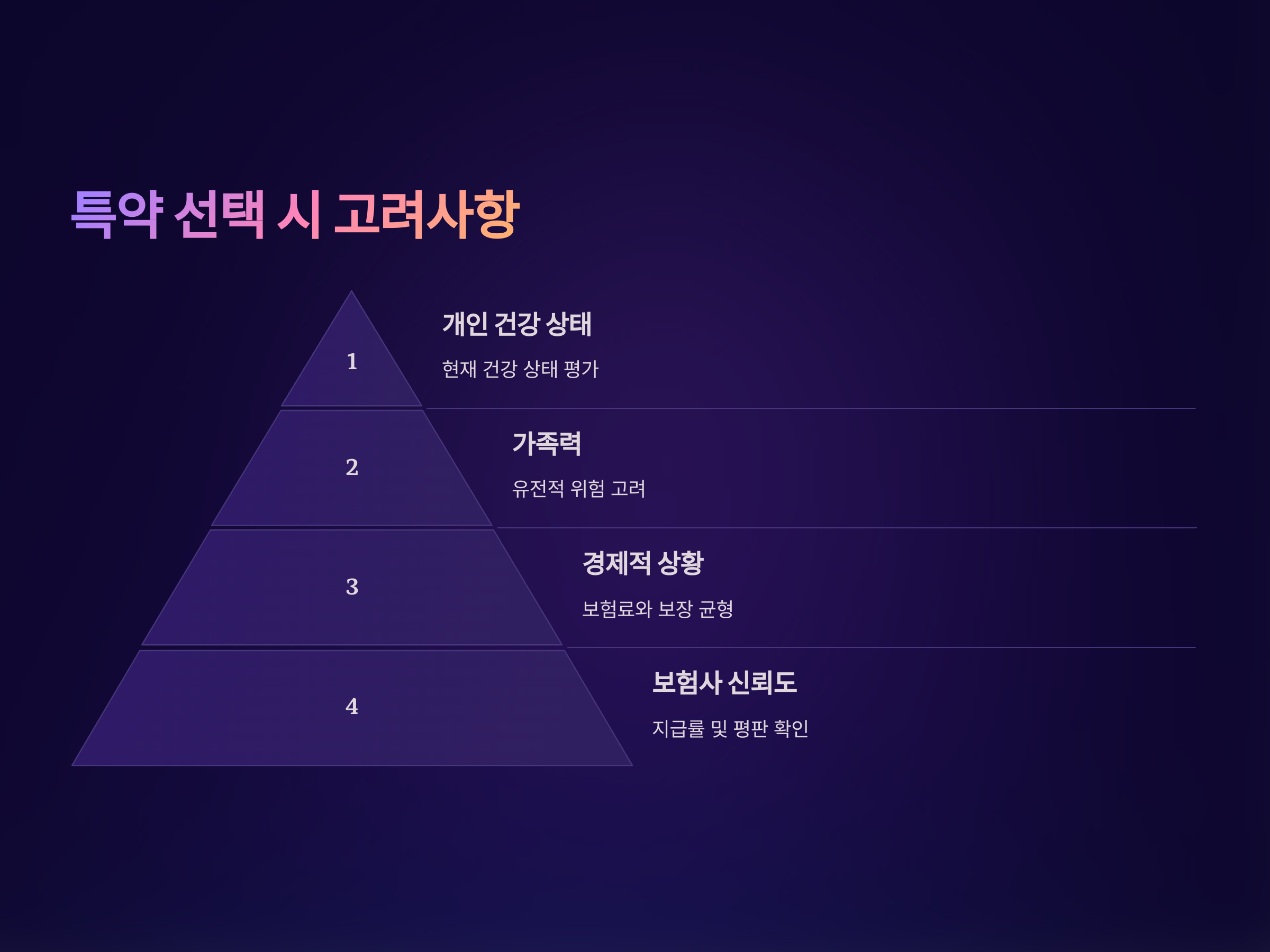 특약 선택 시 고려사항

1

개인 건강 상태

현재 건강 상태 평가

2

가족력

유전적 위험 고려

3

경제적 상황

보험료와 보장 균형

4

보험사 신뢰도

지급률 및 평판 확인